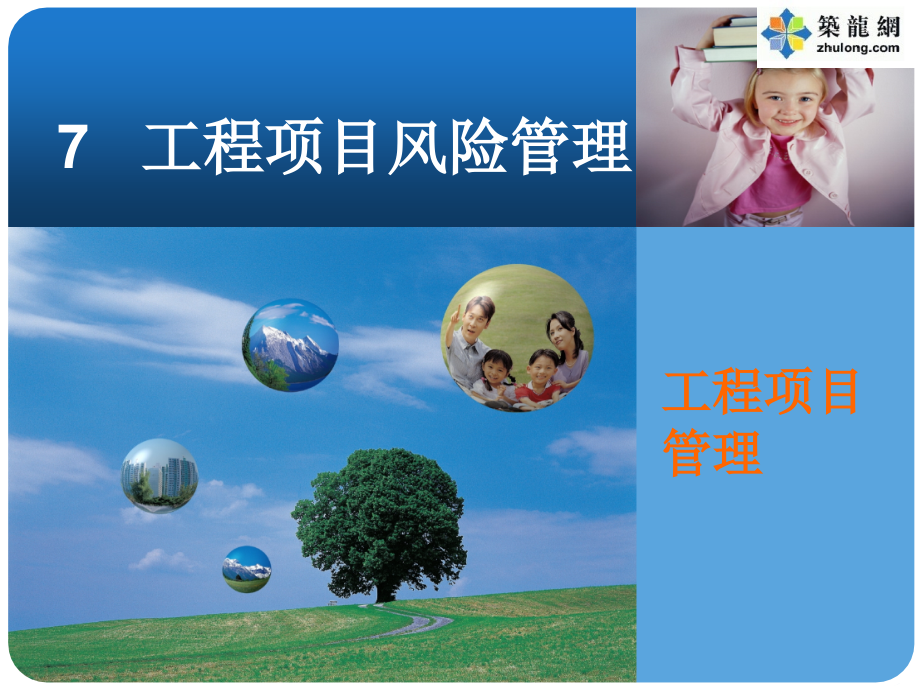 築龍網
zhulong.com

7 工程项目风险管理

工程项目管理